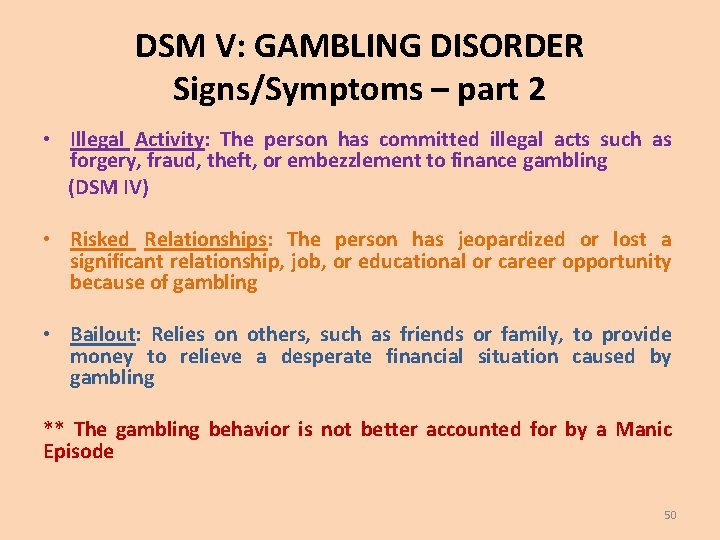 DSM V: GAMBLING DISORDER
Signs/Symptoms – part 2

• Illegal Activity: The person has committed illegal acts such as forgery, fraud, theft, or embezzlement to finance gambling (DSM IV)

• Risked Relationships: The person has jeopardized or lost a significant relationship, job, or educational or career opportunity because of gambling

• Bailout: Relies on others, such as friends or family, to provide money to relieve a desperate financial situation caused by gambling

** The gambling behavior is not better accounted for by a Manic Episode

50